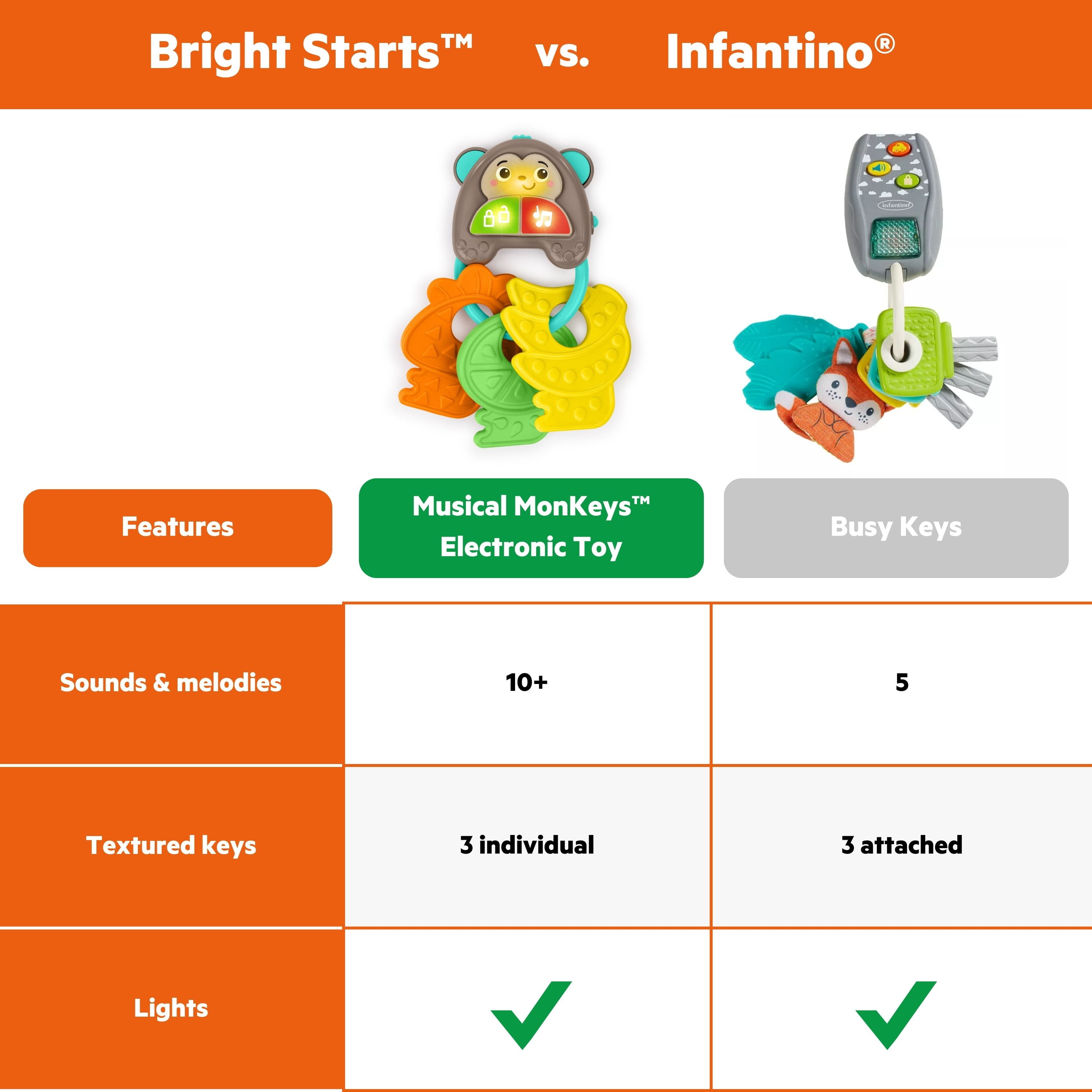 Bright Starts™ vs. Infantino®

infantino

| Features | Musical MonKeys™ Electronic Toy | Busy Keys |
|---|---|---|
| Sounds & melodies | 10+ | 5 |
| Textured keys | 3 individual | 3 attached |
| Lights | ✓ | ✓ |